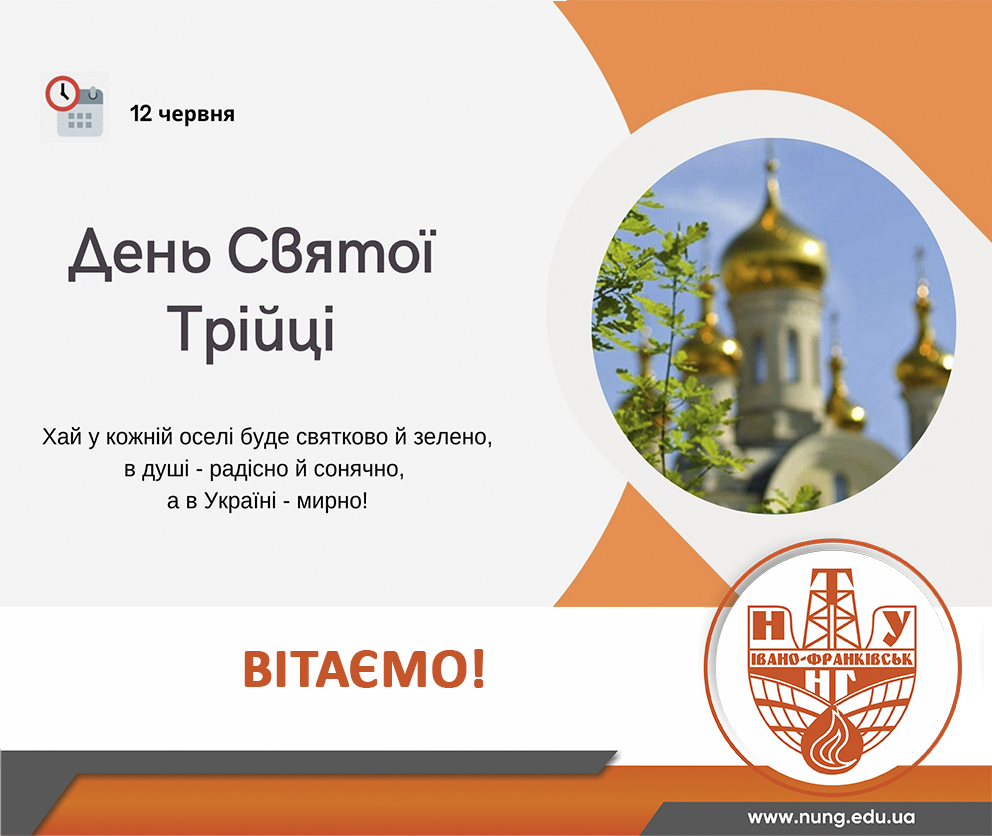 12 червня

День Святої Трійці

Хай у кожній оселі буде святково й зелено,
в душі - радісно й сонячно,
а в Україні - мирно!

ВІТАЄМО!

Н Т У
ІВАНО-ФРАНКІВСЬК
НГ

www.nung.edu.ua